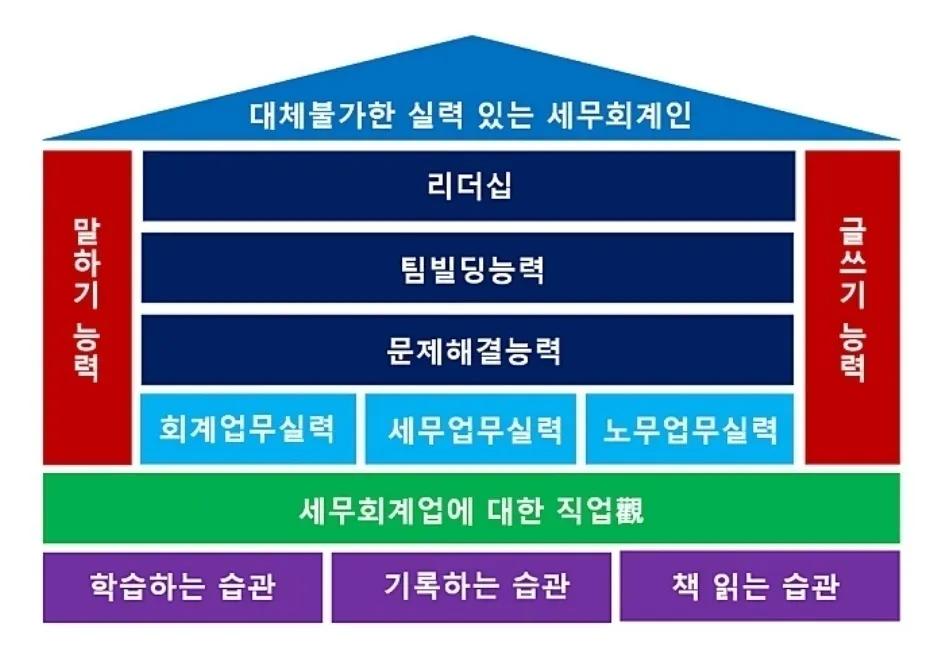 대체불가한 실력 있는 세무회계인

말하기 능력

리더십

팀빌딩능력

문제해결능력

회계업무실력

세무업무실력

노무업무실력

글쓰기 능력

세무회계업에 대한 직업觀

학습하는 습관

기록하는 습관

책 읽는 습관